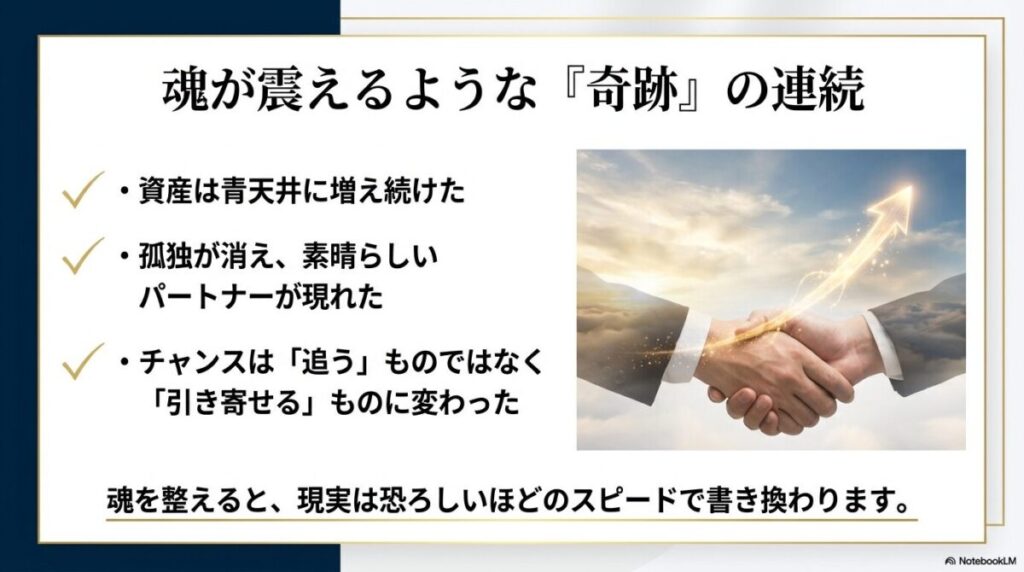 魂が震えるような『奇跡』の連続

・資産は青天井に増え続けた

・孤独が消え、素晴らしいパートナーが現れた

・チャンスは「追う」ものではなく「引き寄せる」ものに変わった

魂を整えると、現実は恐ろしいほどのスピードで書き換わります。

NotebookLM